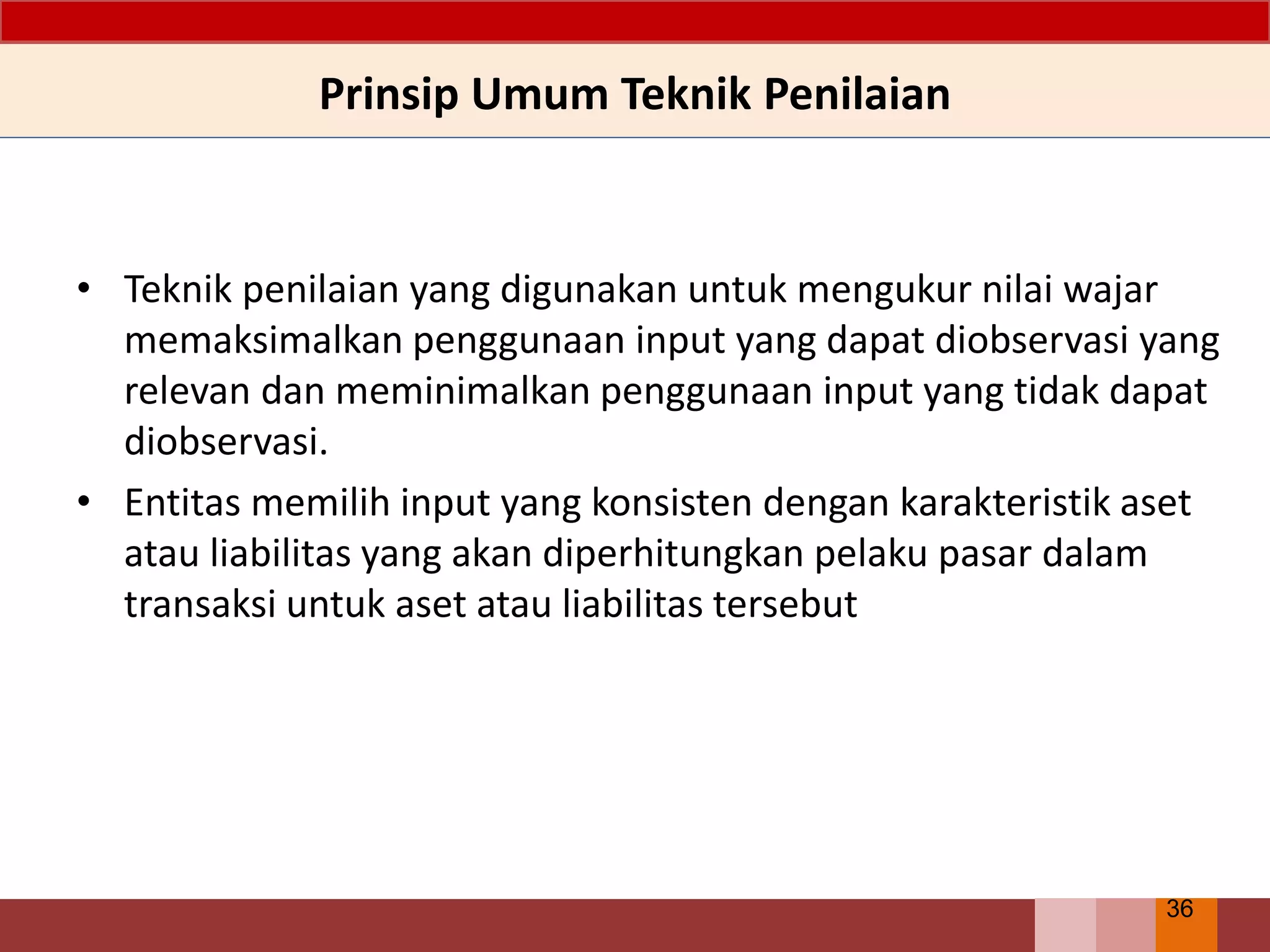 Prinsip Umum Teknik Penilaian

• Teknik penilaian yang digunakan untuk mengukur nilai wajar memaksimalkan penggunaan input yang dapat diobservasi yang relevan dan meminimalkan penggunaan input yang tidak dapat diobservasi.

• Entitas memilih input yang konsisten dengan karakteristik aset atau liabilitas yang akan diperhitungkan pelaku pasar dalam transaksi untuk aset atau liabilitas tersebut

36